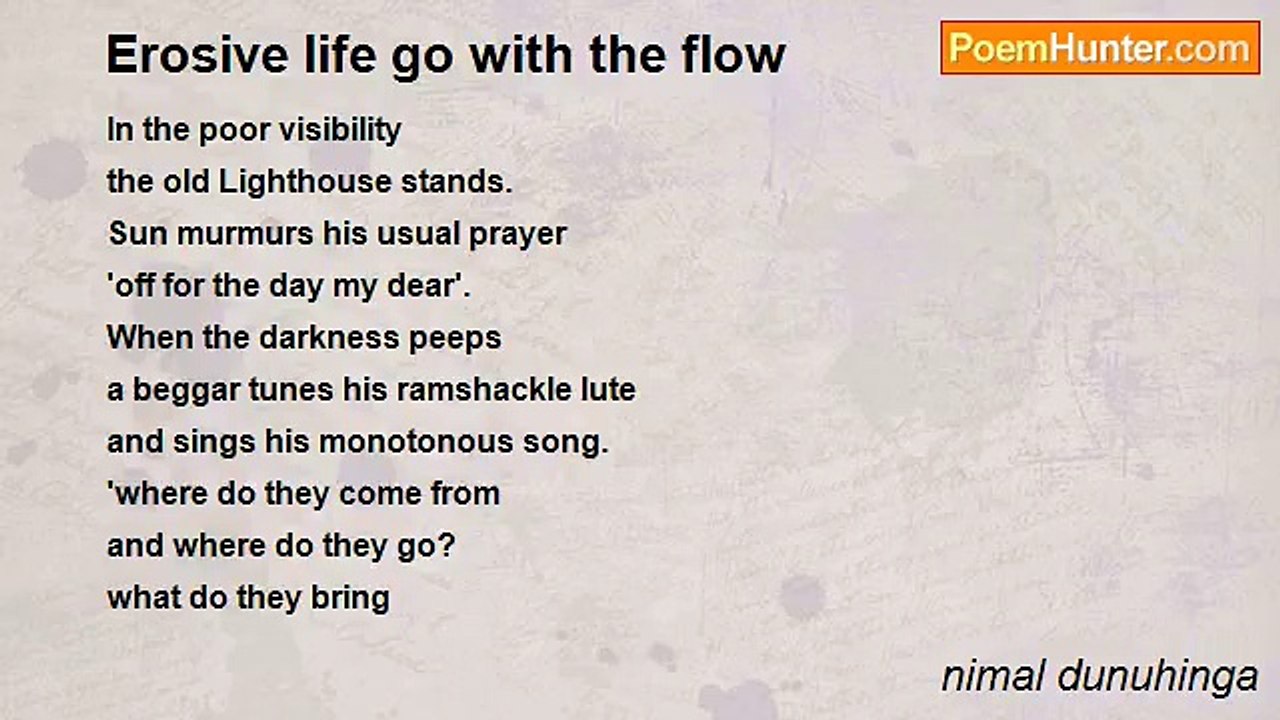 Erosive life go with the flow

PoemHunter.com

In the poor visibility
the old Lighthouse stands.
Sun murmurs his usual prayer
'off for the day my dear'.
When the darkness peeps
a beggar tunes his ramshackle lute
and sings his monotonous song.
'where do they come from
and where do they go?
what do they bring

nimal dunuhinga